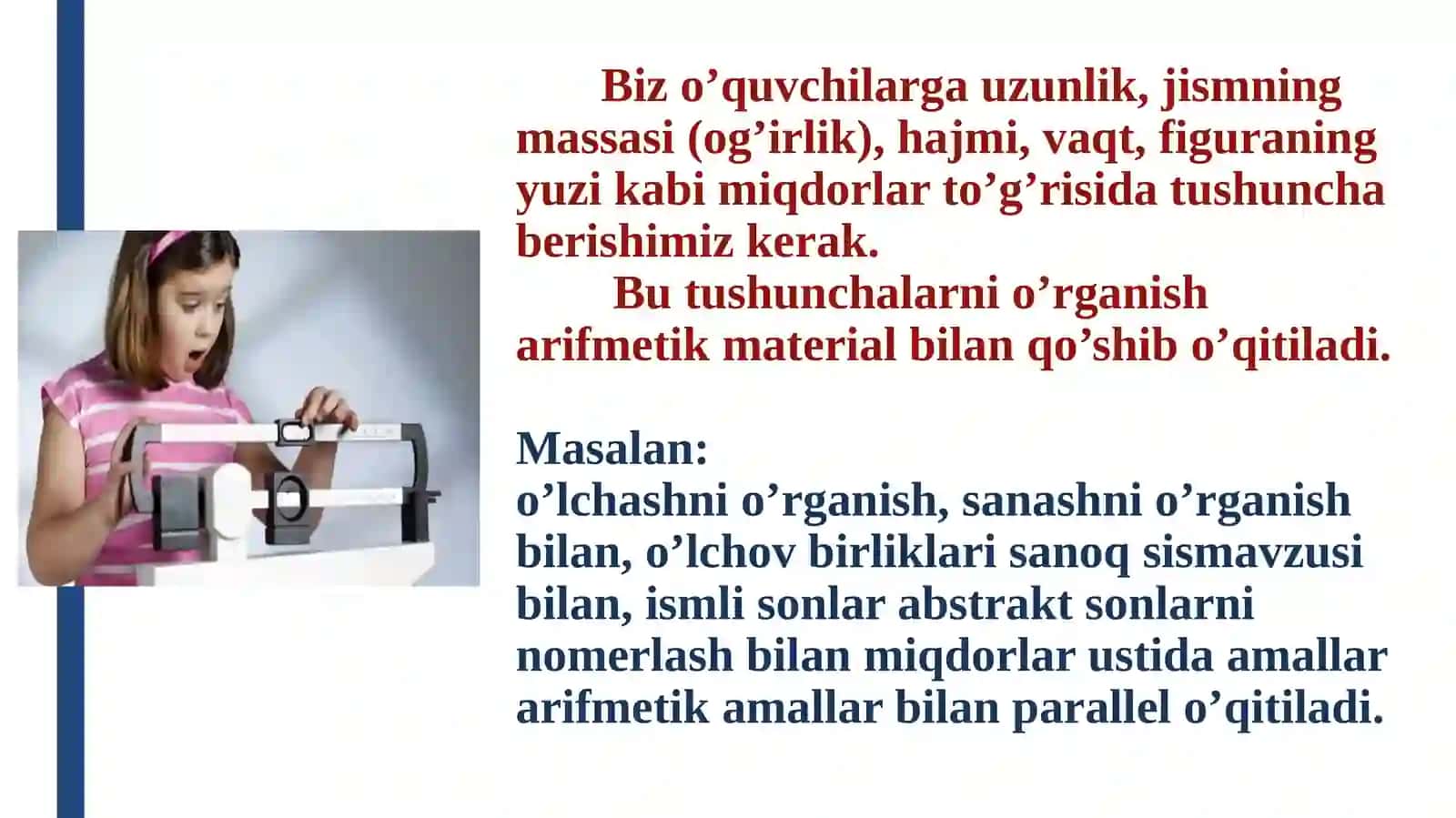 Biz o’quvchilarga uzunlik, jismning massasi (og’irlik), hajmi, vaqt, figuraning yuzi kabi miqdorlar to’g’risida tushuncha berishimiz kerak.

Bu tushunchalarni o’rganish arifmetik material bilan qo’shib o’qitiladi.

Masalan:
o’lchashni o’rganish, sanashni o’rganish bilan, o’lchov birliklari sanoq sismavzusi bilan, ismli sonlar abstrakt sonlarni nomerlash bilan miqdorlar ustida amallar arifmetik amallar bilan parallel o’qitiladi.